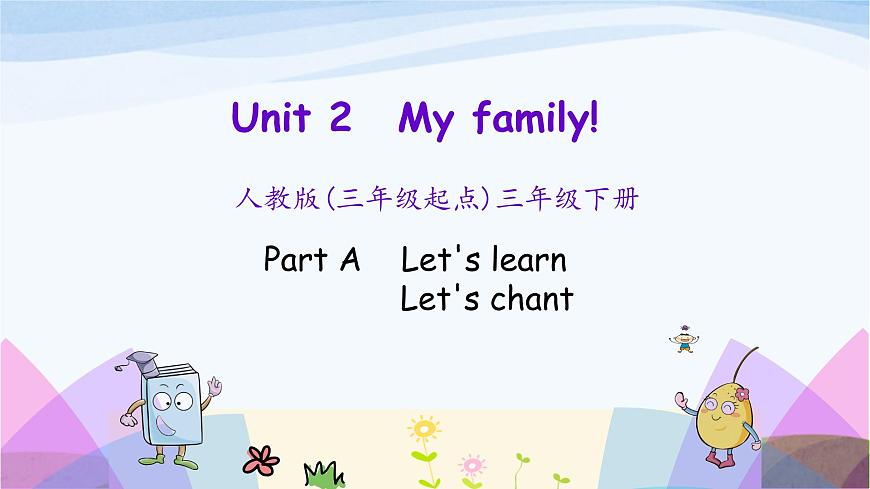 Unit 2 My family!

人教版(三年级起点)三年级下册

Part A Let's learn
Let's chant